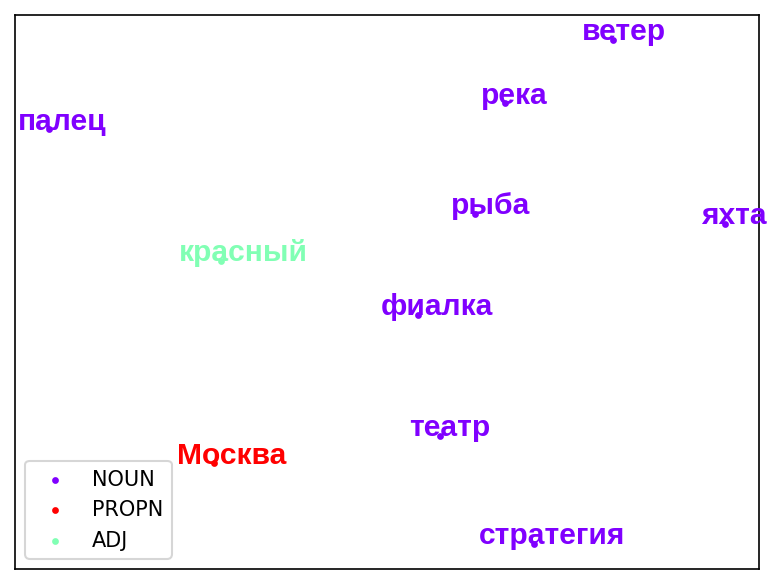 ветер

река

палец

рыба

яхта

красный

фиалка

театр

Москва

стратегия

NOUN
PROPN
ADJ